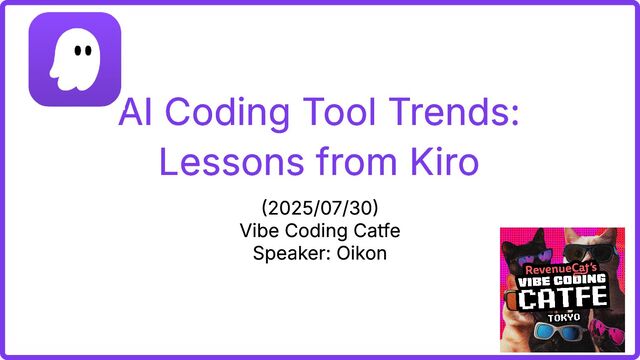 AI Coding Tool Trends: Lessons from Kiro

(2025/07/30)
Vibe Coding Catfe
Speaker: Oikon

RevenueCat's
VIBE CODING
CATFE
TOKYO